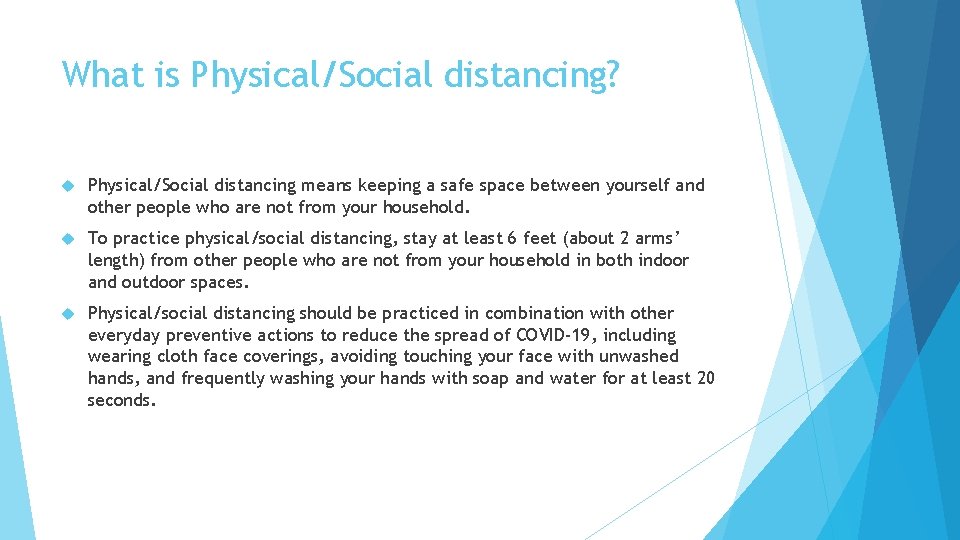 What is Physical/Social distancing?

Physical/Social distancing means keeping a safe space between yourself and other people who are not from your household.

To practice physical/social distancing, stay at least 6 feet (about 2 arms' length) from other people who are not from your household in both indoor and outdoor spaces.

Physical/social distancing should be practiced in combination with other everyday preventive actions to reduce the spread of COVID-19, including wearing cloth face coverings, avoiding touching your face with unwashed hands, and frequently washing your hands with soap and water for at least 20 seconds.